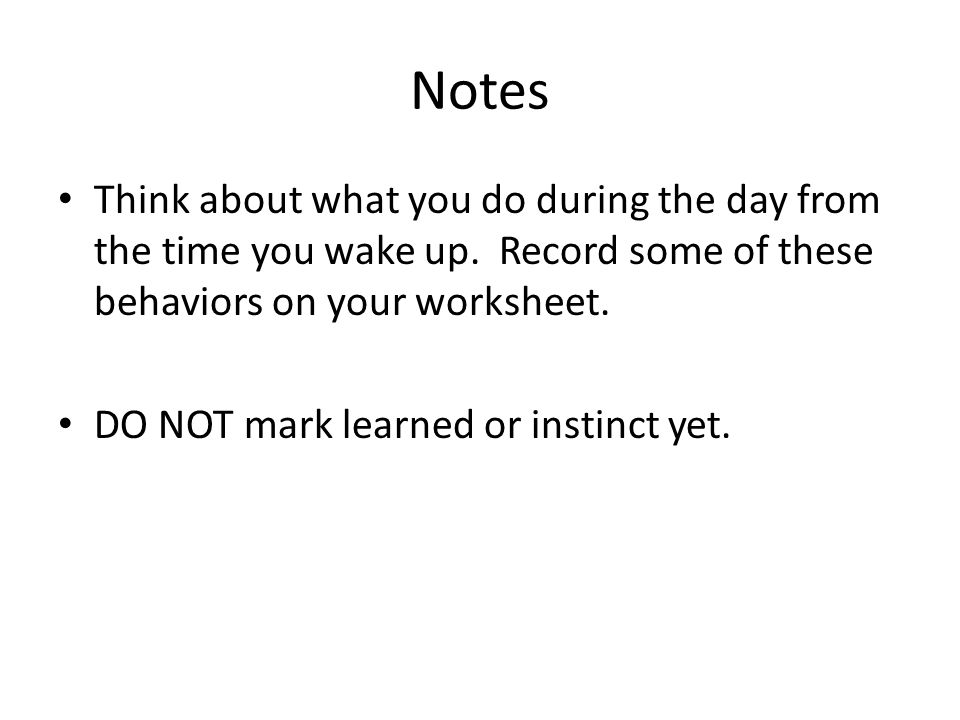 Notes

• Think about what you do during the day from the time you wake up.  Record some of these behaviors on your worksheet.

• DO NOT mark learned or instinct yet.